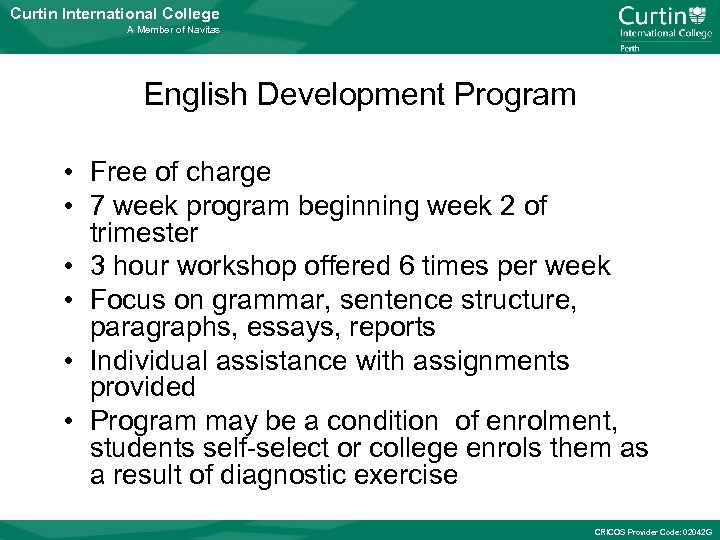 Curtin International College
A Member of Navitas

Curtin
International College
Perth

English Development Program

• Free of charge
• 7 week program beginning week 2 of trimester
• 3 hour workshop offered 6 times per week
• Focus on grammar, sentence structure, paragraphs, essays, reports
• Individual assistance with assignments provided
• Program may be a condition of enrolment, students self-select or college enrols them as a result of diagnostic exercise

CRICOS Provider Code: 02042G